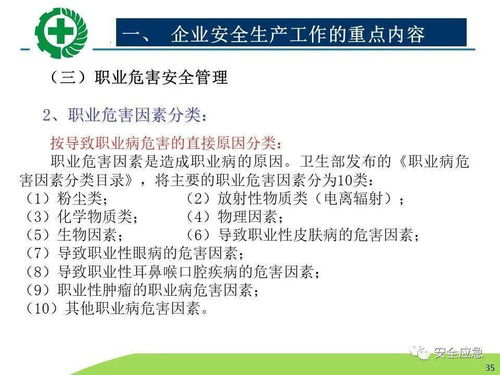 一、 企业安全生产工作的重点内容

（三）职业危害安全管理

2、职业危害因素分类：

按导致职业病危害的直接原因分类：
职业危害因素是造成职业病的原因。卫生部发布的《职业病危害因素分类目录》，将主要的职业危害因素分为10类：
（1）粉尘类； （2）放射性物质类（电离辐射）；
（3）化学物质类； （4）物理因素；
（5）生物因素； （6）导致职业性皮肤病的危害因素；
（7）导致职业性眼病的危害因素；
（8）导致职业性耳鼻喉口腔疾病的危害因素；
（9）职业性肿瘤的职业病危害因素；
（10）其他职业病危害因素。

安全应急

35